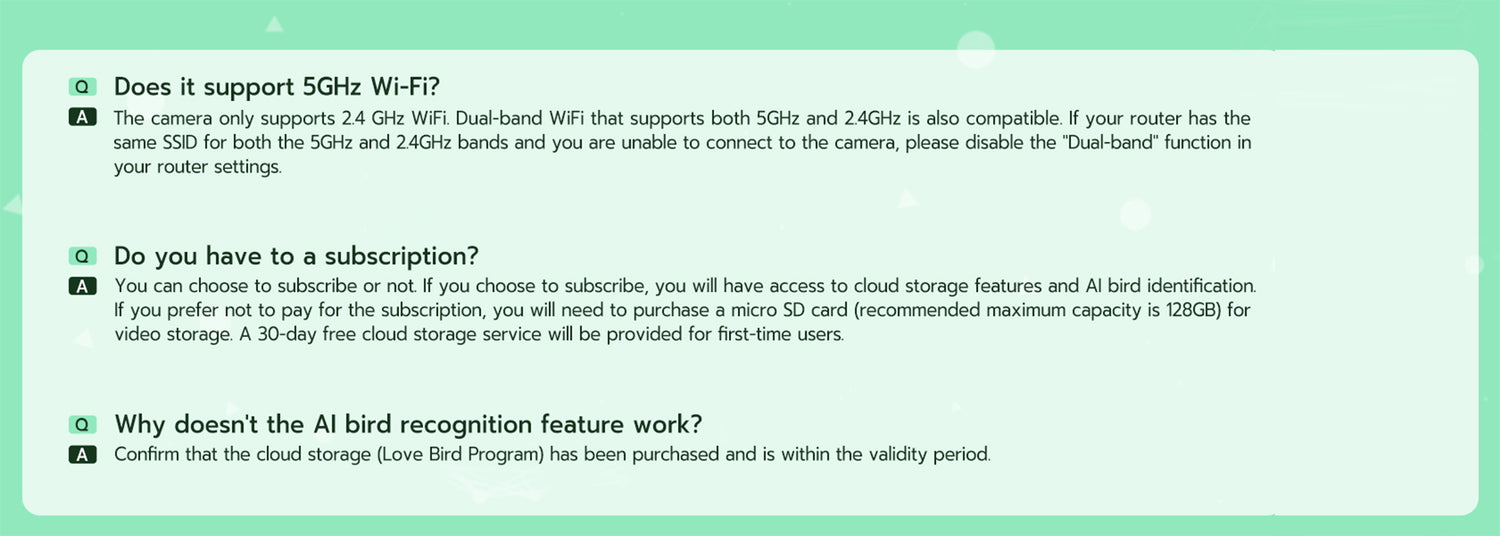 Q Does it support 5GHz Wi-Fi?

A The camera only supports 2.4 GHz WiFi. Dual-band WiFi that supports both 5GHz and 2.4GHz is also compatible. If your router has the same SSID for both the 5GHz and 2.4GHz bands and you are unable to connect to the camera, please disable the "Dual-band" function in your router settings.

Q Do you have to a subscription?

A You can choose to subscribe or not. If you choose to subscribe, you will have access to cloud storage features and AI bird identification. If you prefer not to pay for the subscription, you will need to purchase a micro SD card (recommended maximum capacity is 128GB) for video storage. A 30-day free cloud storage service will be provided for first-time users.

Q Why doesn't the AI bird recognition feature work?

A Confirm that the cloud storage (Love Bird Program) has been purchased and is within the validity period.